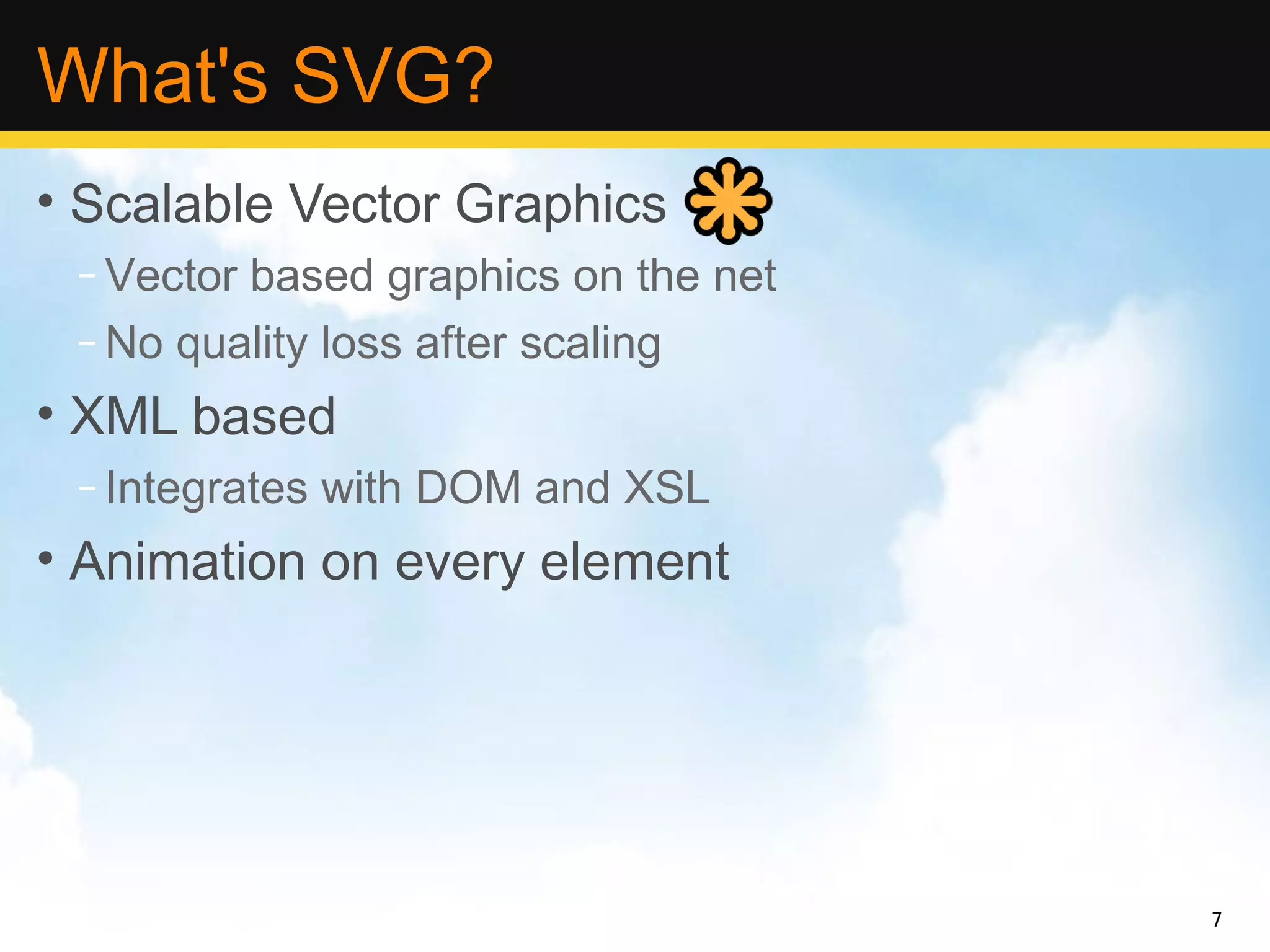 What's SVG?

• Scalable Vector Graphics
 – Vector based graphics on the net
 – No quality loss after scaling
• XML based
 – Integrates with DOM and XSL
• Animation on every element

7